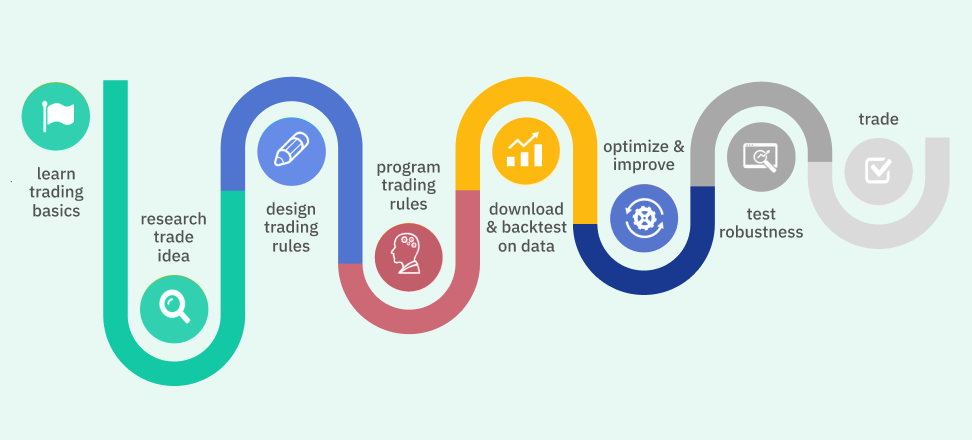 learn trading basics

research trade idea

design trading rules

program trading rules

download & backtest on data

optimize & improve

test robustness

trade